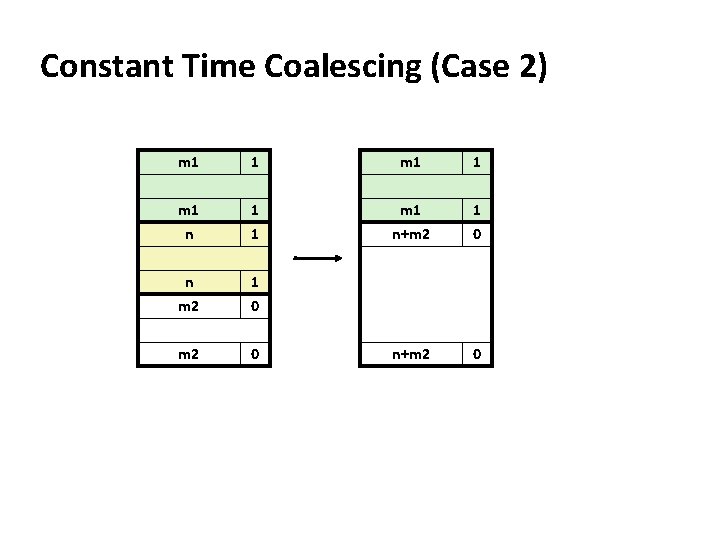 Constant Time Coalescing (Case 2)

| m1 | 1 |
|---|---|
| | |
| m1 | 1 |
| n | 1 |
| | |
| n | 1 |
| m2 | 0 |
| | |
| m2 | 0 |

| m1 | 1 |
|---|---|
| | |
| m1 | 1 |
| n+m2 | 0 |
| | |
| n+m2 | 0 |